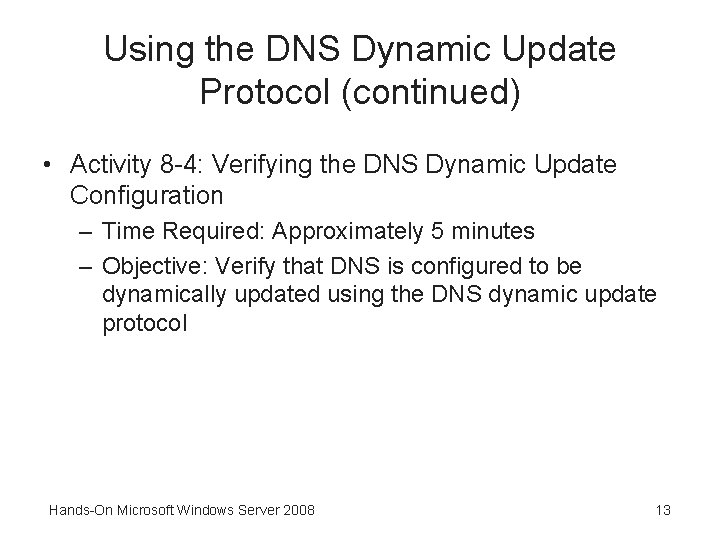 Using the DNS Dynamic Update Protocol (continued)

• Activity 8-4: Verifying the DNS Dynamic Update Configuration
– Time Required: Approximately 5 minutes
– Objective: Verify that DNS is configured to be dynamically updated using the DNS dynamic update protocol

Hands-On Microsoft Windows Server 2008

13